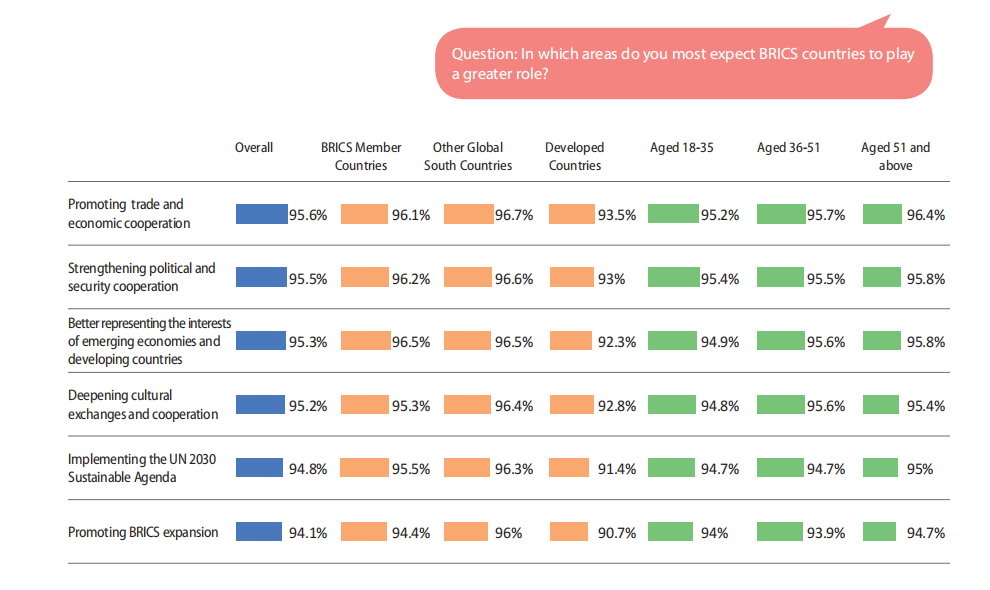 Question: In which areas do you most expect BRICS countries to play a greater role?

| | Overall | BRICS Member Countries | Other Global South Countries | Developed Countries | Aged 18-35 | Aged 36-51 | Aged 51 and above |
|---|---|---|---|---|---|---|---|
| Promoting trade and economic cooperation | 95.6% | 96.1% | 96.7% | 93.5% | 95.2% | 95.7% | 96.4% |
| Strengthening political and security cooperation | 95.5% | 96.2% | 96.6% | 93% | 95.4% | 95.5% | 95.8% |
| Better representing the interests of emerging economies and developing countries | 95.3% | 96.5% | 96.5% | 92.3% | 94.9% | 95.6% | 95.8% |
| Deepening cultural exchanges and cooperation | 95.2% | 95.3% | 96.4% | 92.8% | 94.8% | 95.6% | 95.4% |
| Implementing the UN 2030 Sustainable Agenda | 94.8% | 95.5% | 96.3% | 91.4% | 94.7% | 94.7% | 95% |
| Promoting BRICS expansion | 94.1% | 94.4% | 96% | 90.7% | 94% | 93.9% | 94.7% |